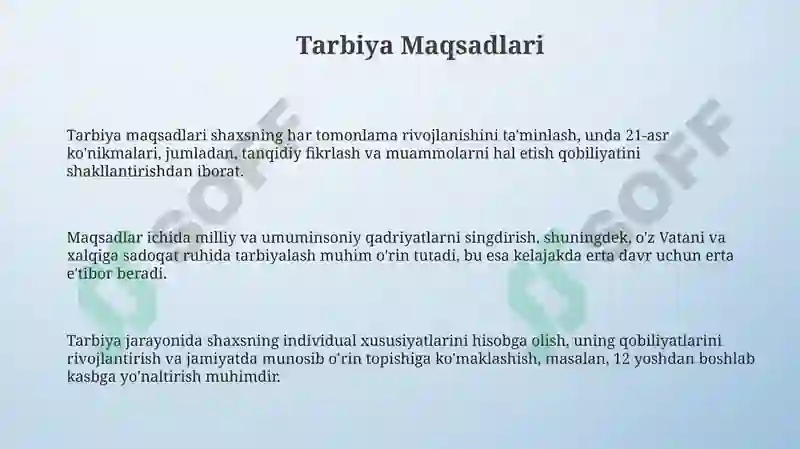 Tarbiya Maqsadlari

Tarbiya maqsadlari shaxsning har tomonlama rivojlanishini ta'minlash, unda 21-asr ko'nikmalari, jumladan, tanqidiy fikrlash va muammolarni hal etish qobiliyatini shakllantirishdan iborat.

Maqsadlar ichida milliy va umuminsoniy qadriyatlarni singdirish, shuningdek, o'z Vatani va xalqiga sadoqat ruhida tarbiyalash muhim o'rin tutadi, bu esa kelajakda erta davr uchun erta e'tibor beradi.

Tarbiya jarayonida shaxsning individual xususiyatlarini hisobga olish, uning qobiliyatlarini rivojlantirish va jamiyatda munosib o'rin topishiga ko'maklashish, masalan, 12 yoshdan boshlab kasbga yo'naltirish muhimdir.

SOFF

SOFF